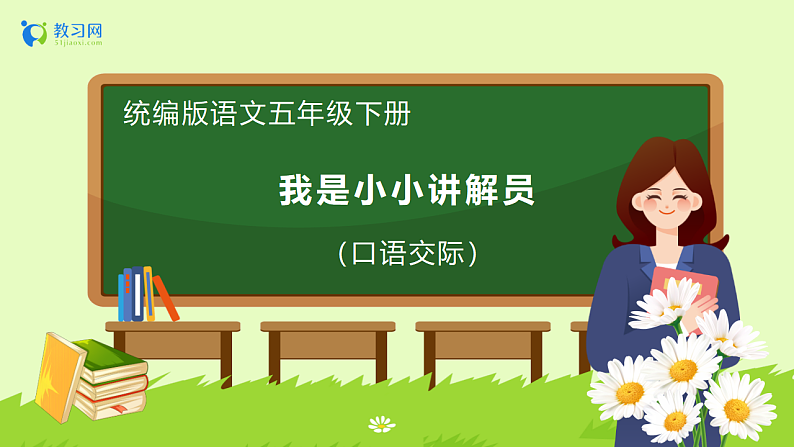 教习网
51jiaoxi.com

统编版语文五年级下册

我是小小讲解员

（口语交际）